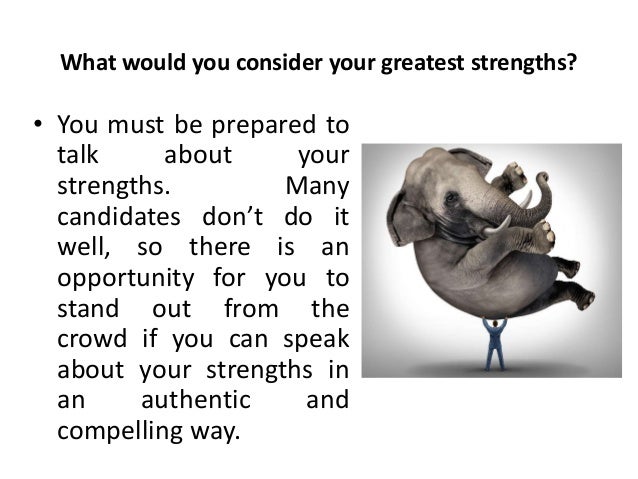 What would you consider your greatest strengths?

• You must be prepared to talk about your strengths. Many candidates don’t do it well, so there is an opportunity for you to stand out from the crowd if you can speak about your strengths in an authentic and compelling way.